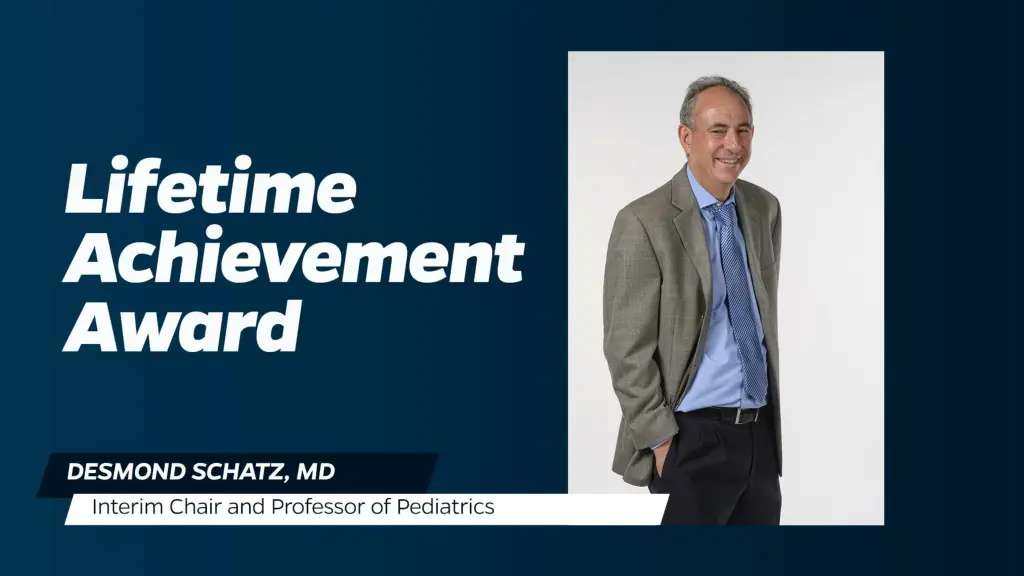 Lifetime Achievement Award

DESMOND SCHATZ, MD

Interim Chair and Professor of Pediatrics